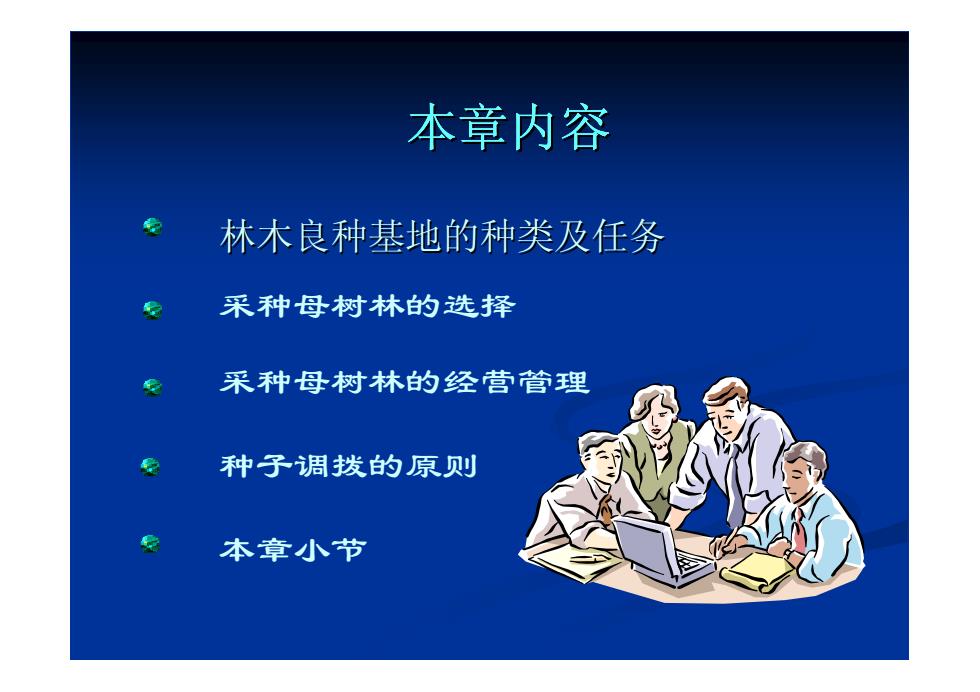 本章内容

林木良种基地的种类及任务

采种母树林的选择

采种母树林的经营管理

种子调拨的原则

本章小节